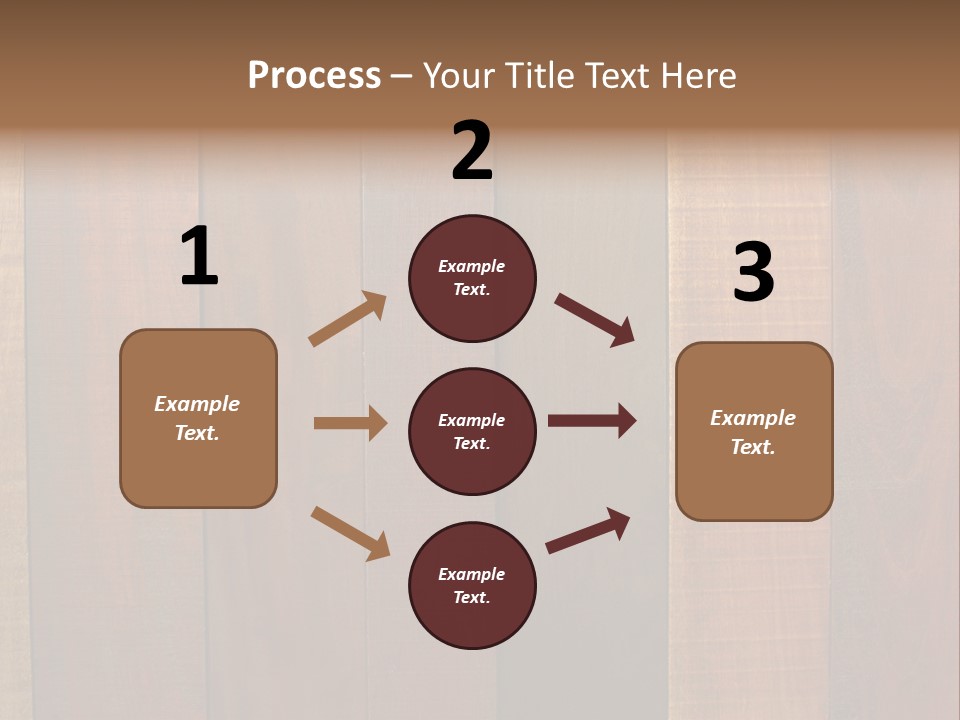 Process – Your Title Text Here

1

Example Text.

2

Example Text.

Example Text.

Example Text.

3

Example Text.